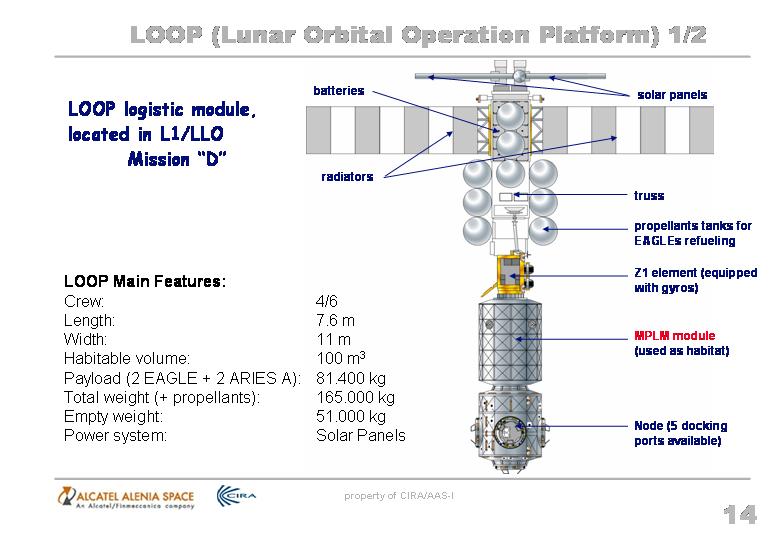 LOOP (Lunar Orbital Operation Platform) 1/2

LOOP logistic module, located in L1/LLO
Mission "D"

batteries

solar panels

radiators

truss

propellants tanks for EAGLEs refueling

Z1 element (equipped with gyros)

MPLM module (used as habitat)

Node (5 docking ports available)

LOOP Main Features:

| | |
|---|---|
| Crew: | 4/6 |
| Length: | 7.6 m |
| Width: | 11 m |
| Habitable volume: | 100 $m^3$ |
| Payload (2 EAGLE + 2 ARIES A): | 81.400 kg |
| Total weight (+ propellants): | 165.000 kg |
| Empty weight: | 51.000 kg |
| Power system: | Solar Panels |

ALCATEL ALENIA SPACE
An Alcatel/Finmeccanica company

CIRA

property of CIRA/AAS-I

14